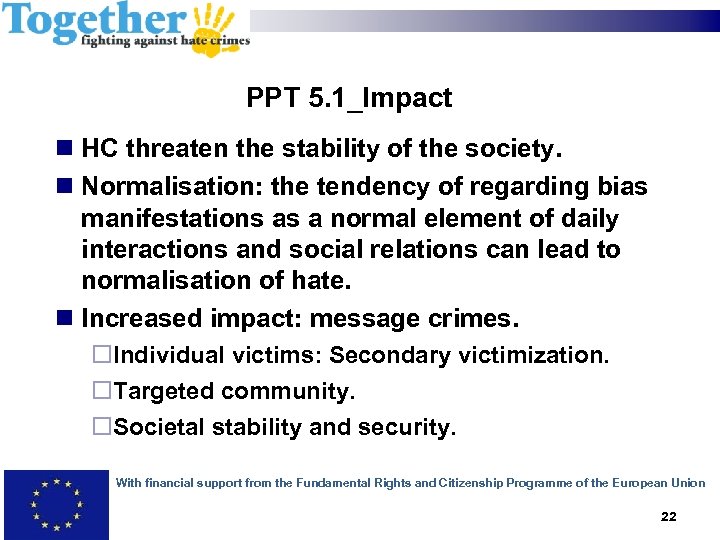 Together
fighting against hate crimes

PPT 5.1_Impact

HC threaten the stability of the society.

Normalisation: the tendency of regarding bias manifestations as a normal element of daily interactions and social relations can lead to normalisation of hate.

Increased impact: message crimes.

Individual victims: Secondary victimization.

Targeted community.

Societal stability and security.

With financial support from the Fundamental Rights and Citizenship Programme of the European Union

22